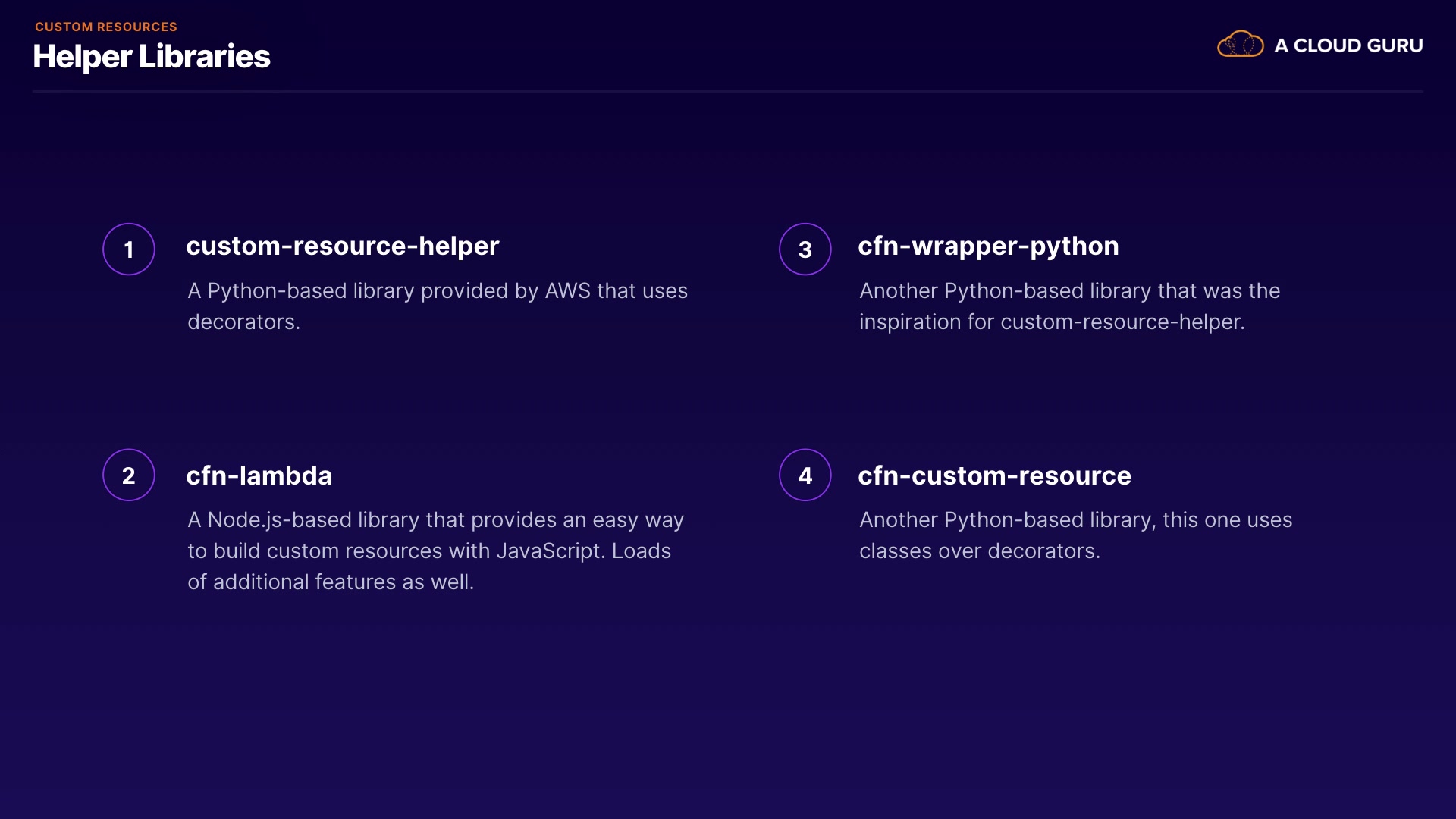 CUSTOM RESOURCES
Helper Libraries

A CLOUD GURU

1 custom-resource-helper

A Python-based library provided by AWS that uses decorators.

2 cfn-lambda

A Node.js-based library that provides an easy way to build custom resources with JavaScript. Loads of additional features as well.

3 cfn-wrapper-python

Another Python-based library that was the inspiration for custom-resource-helper.

4 cfn-custom-resource

Another Python-based library, this one uses classes over decorators.